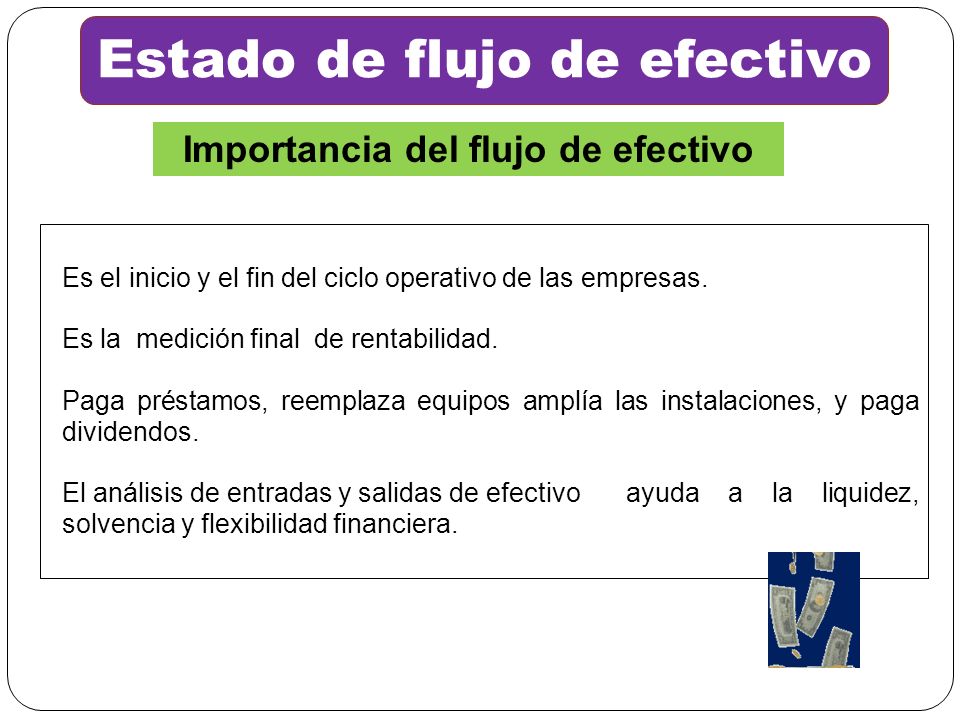 Estado de flujo de efectivo

Importancia del flujo de efectivo

Es el inicio y el fin del ciclo operativo de las empresas.

Es la medición final de rentabilidad.

Paga préstamos, reemplaza equipos amplía las instalaciones, y paga dividendos.

El análisis de entradas y salidas de efectivo ayuda a la liquidez, solvencia y flexibilidad financiera.